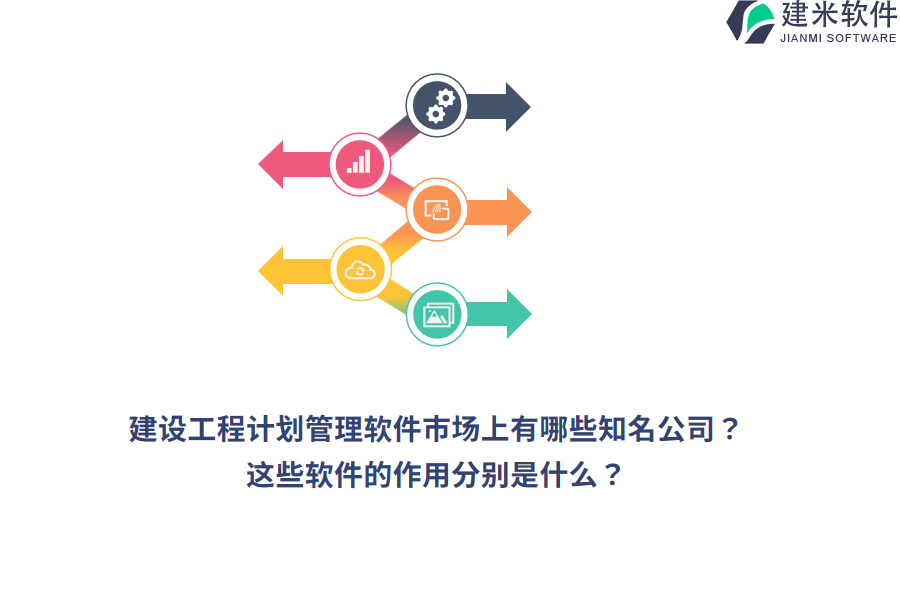 建米软件
JIANMI SOFTWARE

建设工程计划管理软件市场上有哪些知名公司？
这些软件的作用分别是什么？